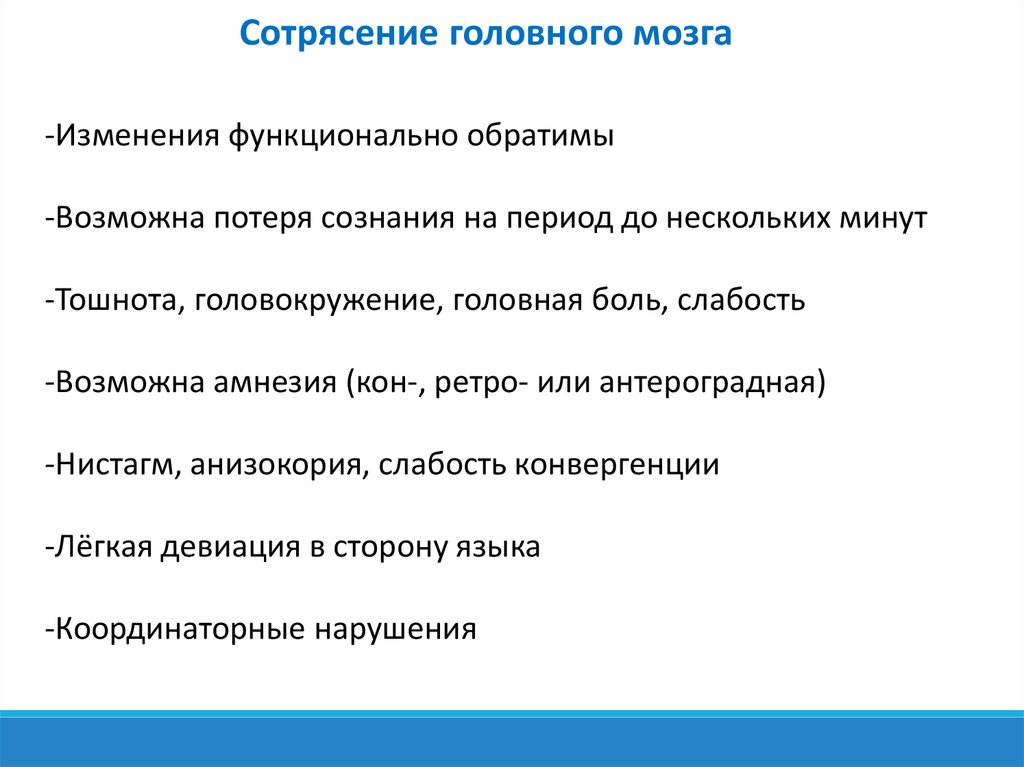 Сотрясение головного мозга

-Изменения функционально обратимы

-Возможна потеря сознания на период до нескольких минут

-Тошнота, головокружение, головная боль, слабость

-Возможна амнезия (кон-, ретро- или антероградная)

-Нистагм, анизокория, слабость конвергенции

-Лёгкая девиация в сторону языка

-Координаторные нарушения